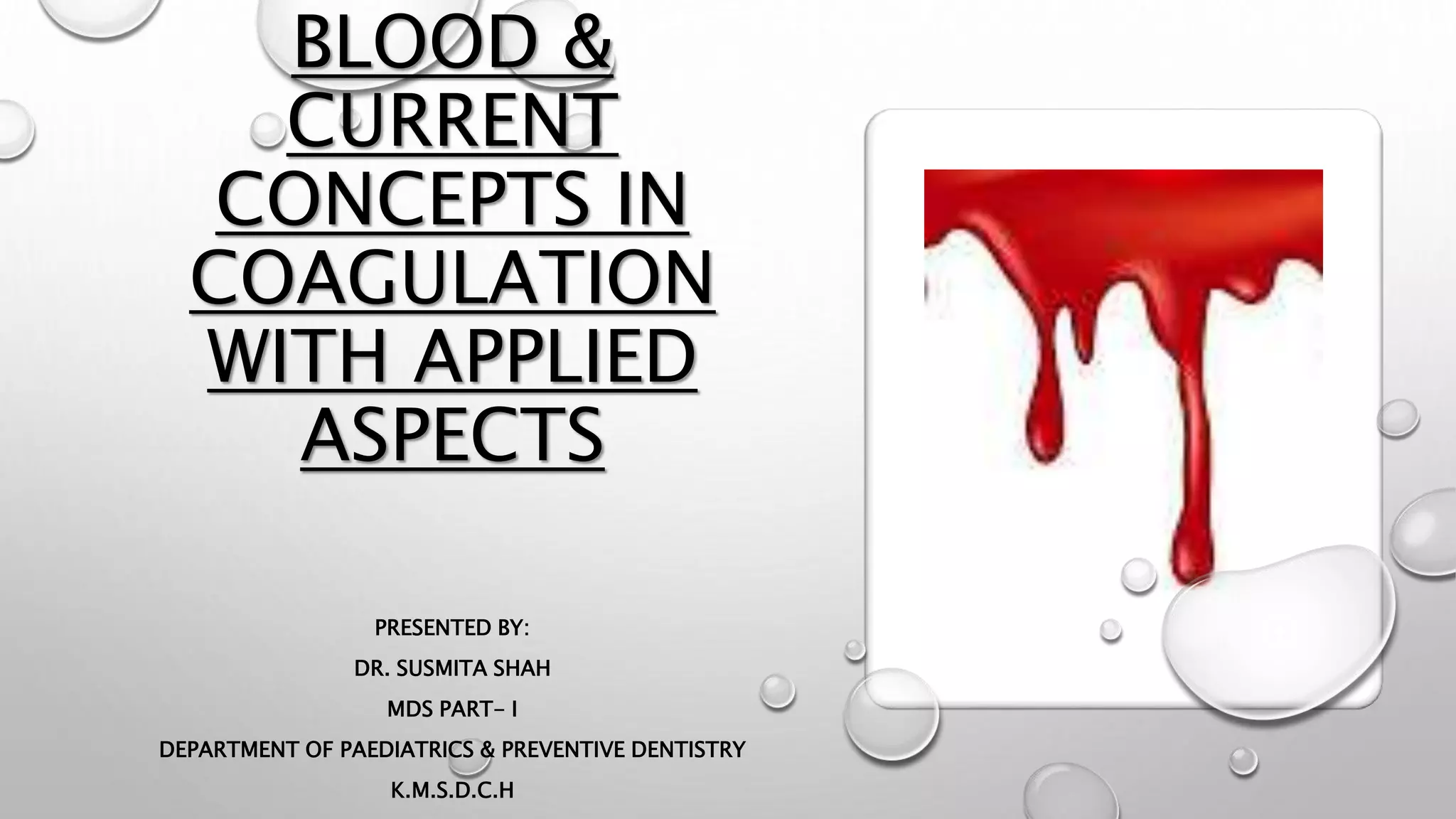 BLOOD & CURRENT CONCEPTS IN COAGULATION WITH APPLIED ASPECTS

PRESENTED BY:

DR. SUSMITA SHAH

MDS PART- I

DEPARTMENT OF PAEDIATRICS & PREVENTIVE DENTISTRY

K.M.S.D.C.H